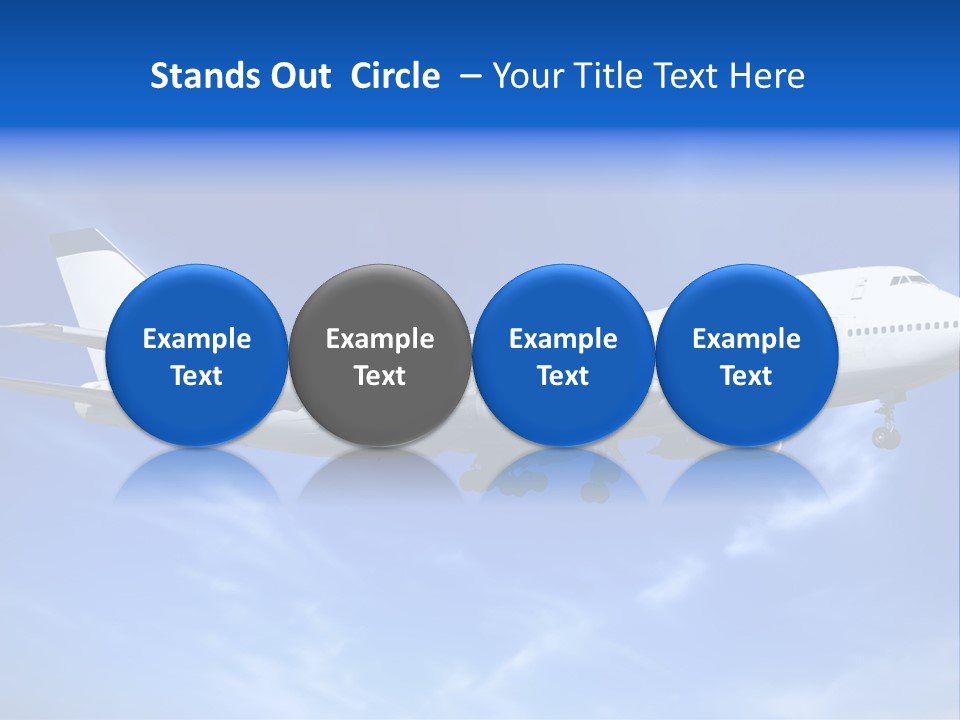 Stands Out Circle – Your Title Text Here

Example Text

Example Text

Example Text

Example Text